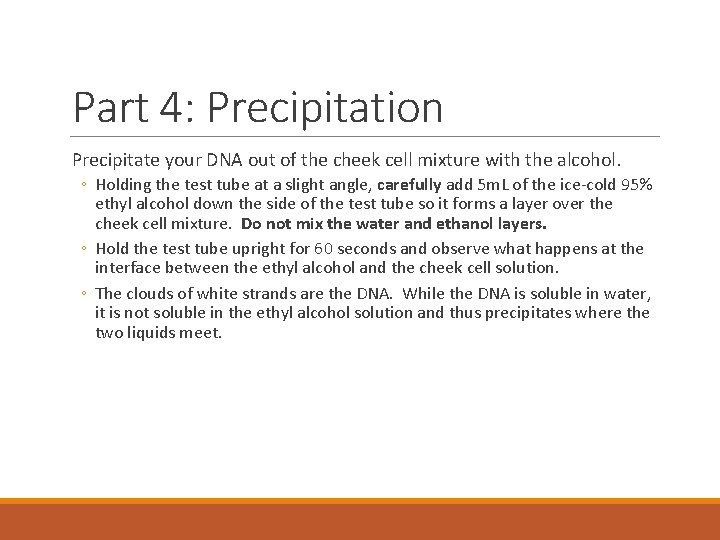 Part 4: Precipitation

Precipitate your DNA out of the cheek cell mixture with the alcohol.

◦ Holding the test tube at a slight angle, carefully add 5mL of the ice-cold 95% ethyl alcohol down the side of the test tube so it forms a layer over the cheek cell mixture. Do not mix the water and ethanol layers.

◦ Hold the test tube upright for 60 seconds and observe what happens at the interface between the ethyl alcohol and the cheek cell solution.

◦ The clouds of white strands are the DNA. While the DNA is soluble in water, it is not soluble in the ethyl alcohol solution and thus precipitates where the two liquids meet.